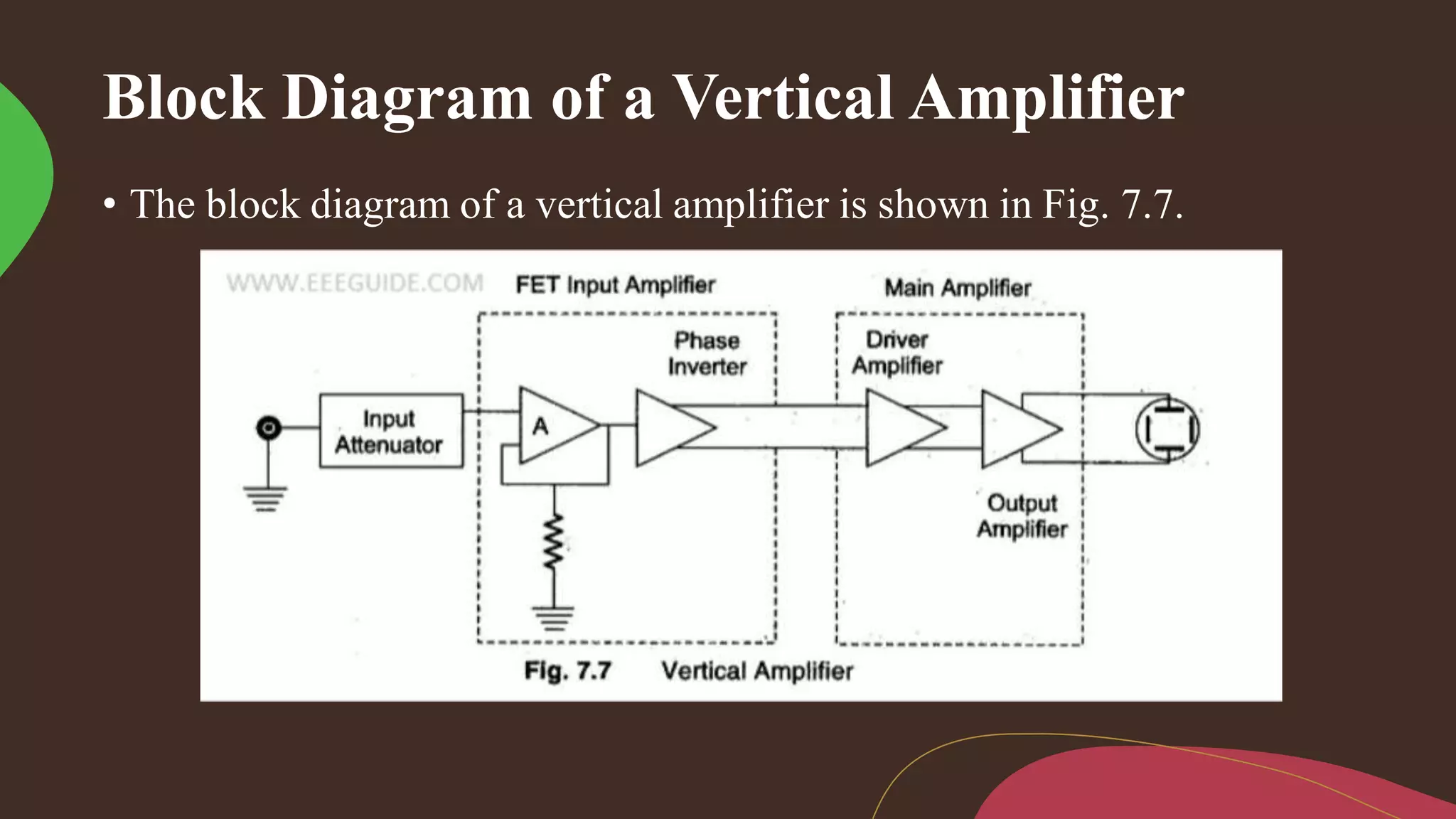 Block Diagram of a Vertical Amplifier

• The block diagram of a vertical amplifier is shown in Fig. 7.7.

WWW.EEEGUIDE.COM

FET Input Amplifier

Main Amplifier

Phase Inverter

Driver Amplifier

Input Attenuator

A

Output Amplifier

Fig. 7.7 Vertical Amplifier